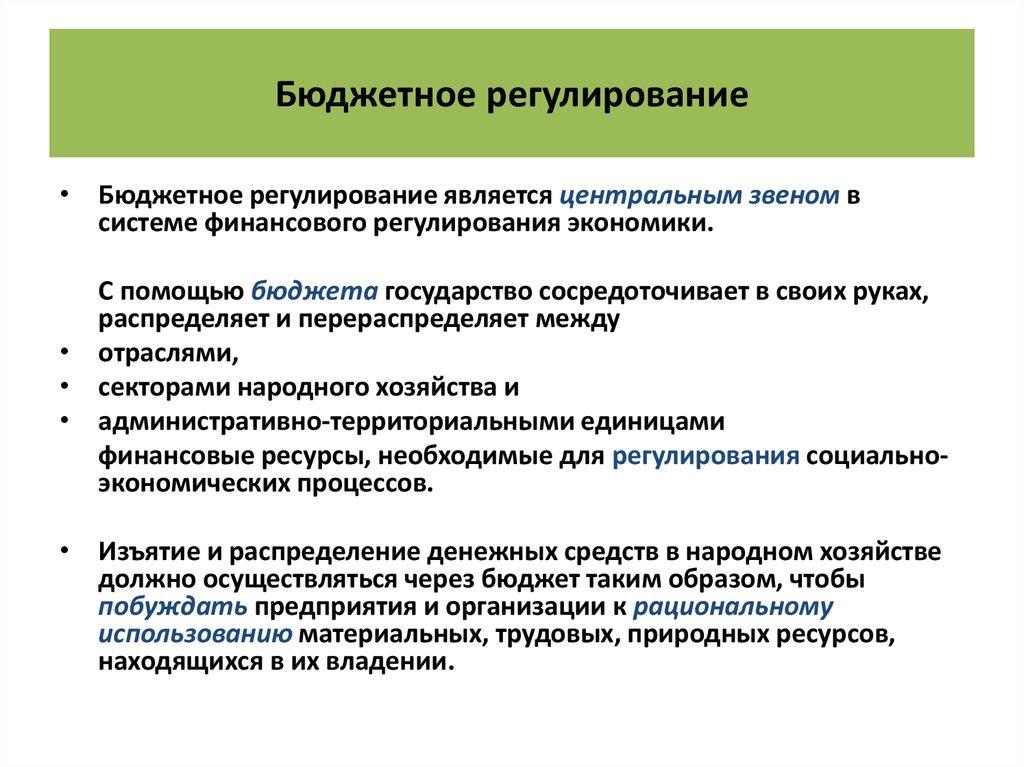 Бюджетное регулирование

• Бюджетное регулирование является центральным звеном в системе финансового регулирования экономики.

С помощью бюджета государство сосредоточивает в своих руках, распределяет и перераспределяет между

• отраслями,
• секторами народного хозяйства и
• административно-территориальными единицами

финансовые ресурсы, необходимые для регулирования социально-экономических процессов.

• Изъятие и распределение денежных средств в народном хозяйстве должно осуществляться через бюджет таким образом, чтобы побуждать предприятия и организации к рациональному использованию материальных, трудовых, природных ресурсов, находящихся в их владении.